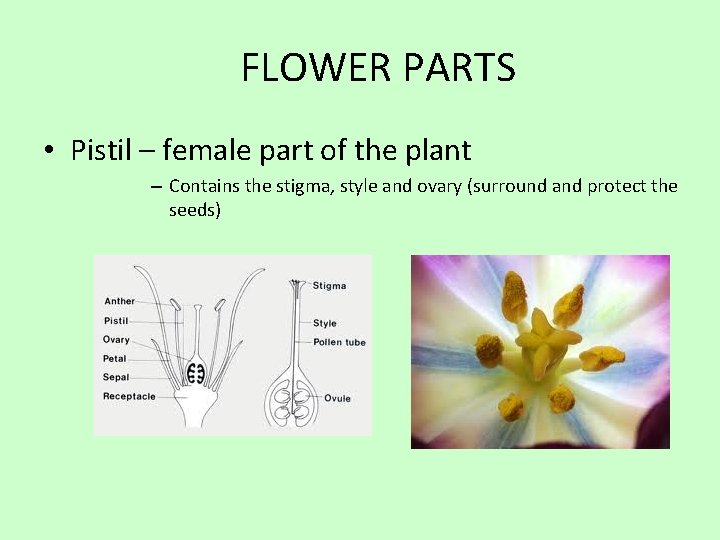 FLOWER PARTS

• Pistil – female part of the plant

– Contains the stigma, style and ovary (surround and protect the seeds)

Anther
Pistil
Ovary
Petal
Sepal
Receptacle

Stigma
Style
Pollen tube
Ovule